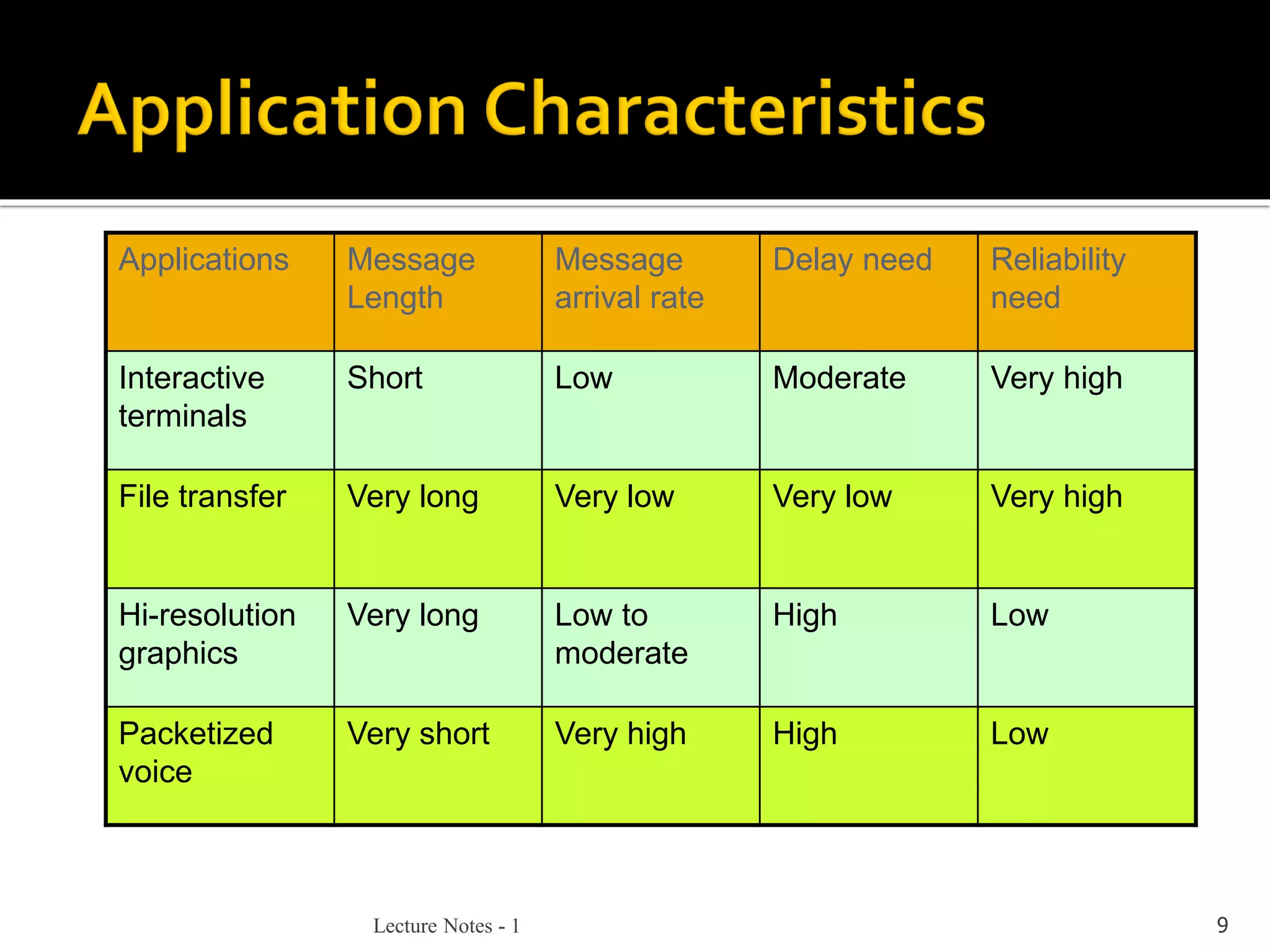 Application Characteristics

| Applications | Message Length | Message arrival rate | Delay need | Reliability need |
|---|---|---|---|---|
| Interactive terminals | Short | Low | Moderate | Very high |
| File transfer | Very long | Very low | Very low | Very high |
| Hi-resolution graphics | Very long | Low to moderate | High | Low |
| Packetized voice | Very short | Very high | High | Low |

Lecture Notes - 1

9